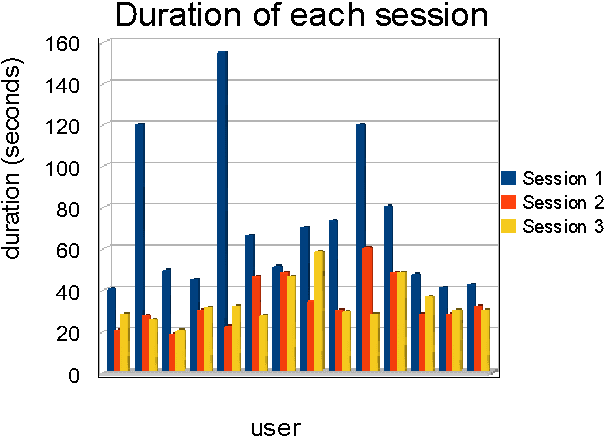 Duration of each session

duration (seconds)

160
140
120
100
80
60
40
20
0

Session 1
Session 2
Session 3

user